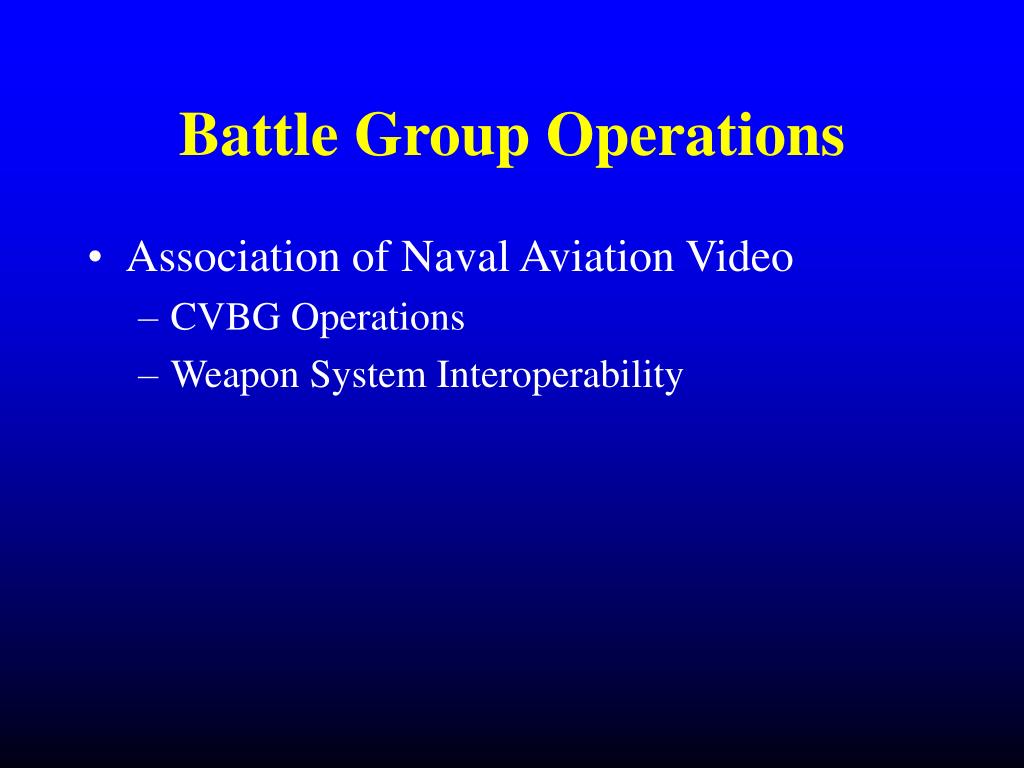 Battle Group Operations

• Association of Naval Aviation Video
– CVBG Operations
– Weapon System Interoperability